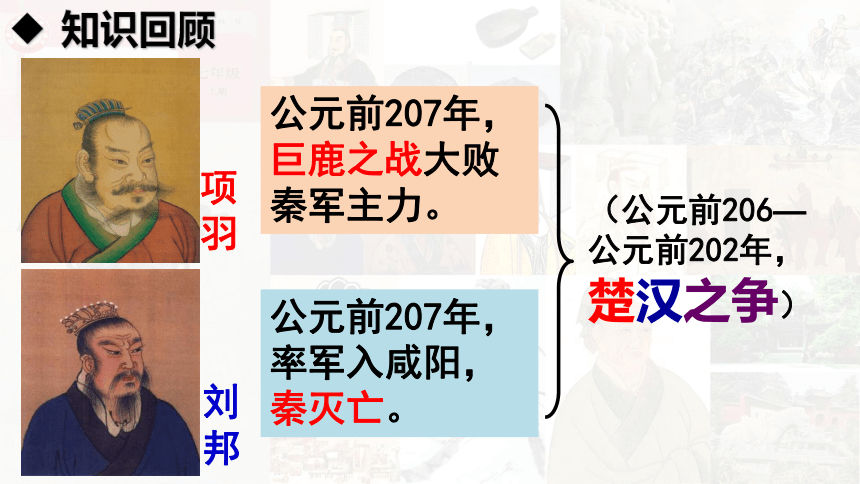 ◆ 知识回顾

项羽

公元前207年，巨鹿之战大败秦军主力。

刘邦

公元前207年，率军入咸阳，秦灭亡。

（公元前206—公元前202年，楚汉之争）